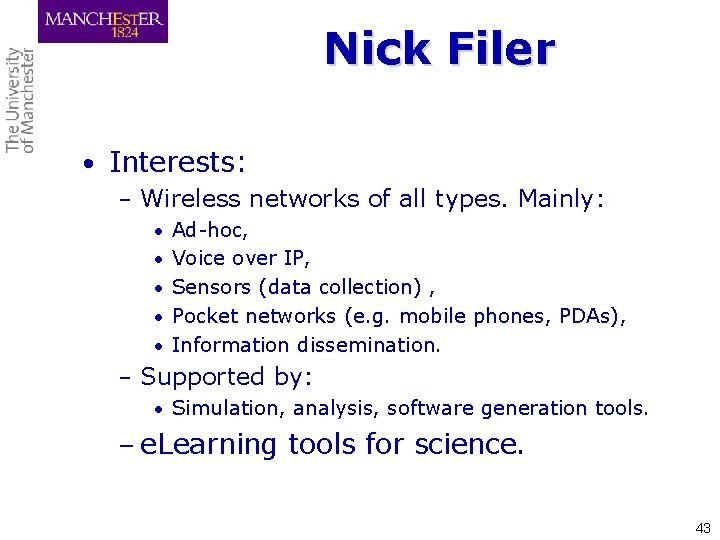 MANCHESTER
1824

The University
of Manchester

Nick Filer

• Interests:
– Wireless networks of all types. Mainly:
• Ad-hoc,
• Voice over IP,
• Sensors (data collection) ,
• Pocket networks (e.g. mobile phones, PDAs),
• Information dissemination.
– Supported by:
• Simulation, analysis, software generation tools.
– eLearning tools for science.

43